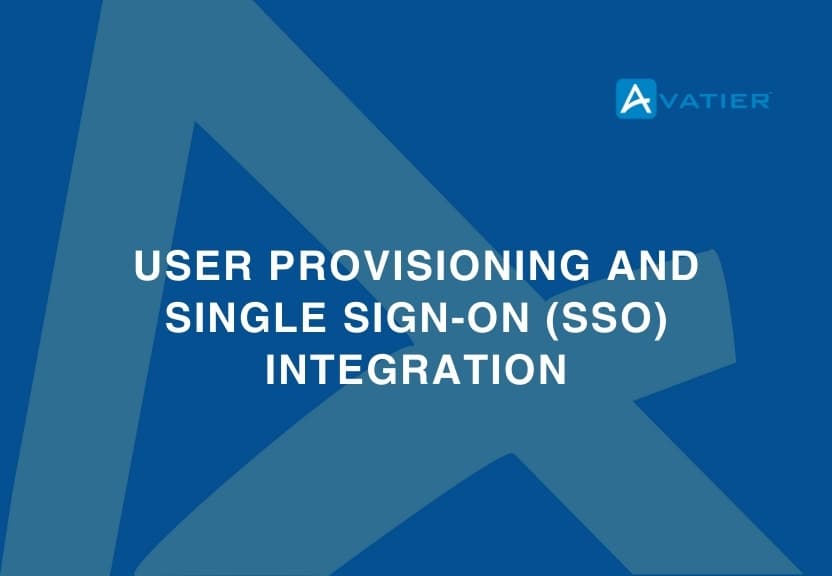 AVATIER

USER PROVISIONING AND SINGLE SIGN-ON (SSO) INTEGRATION